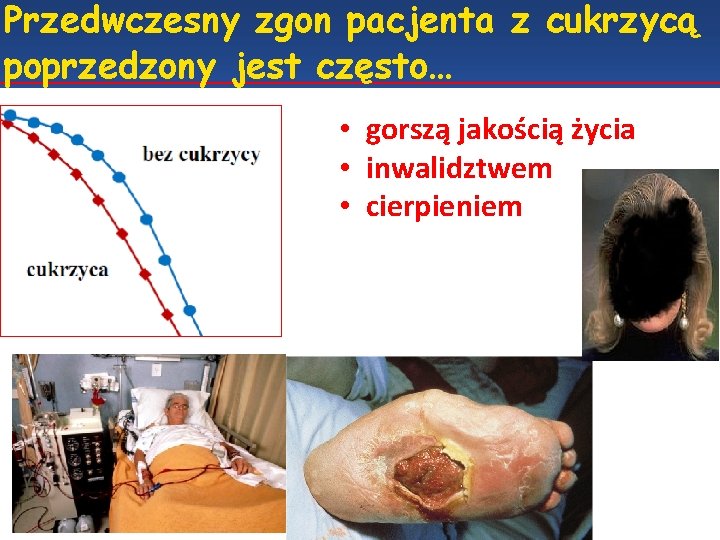 Przedwczesny zgon pacjenta z cukrzycą poprzedzony jest często…

bez cukrzycy

cukrzyca

• gorszą jakością życia
• inwalidztwem
• cierpieniem